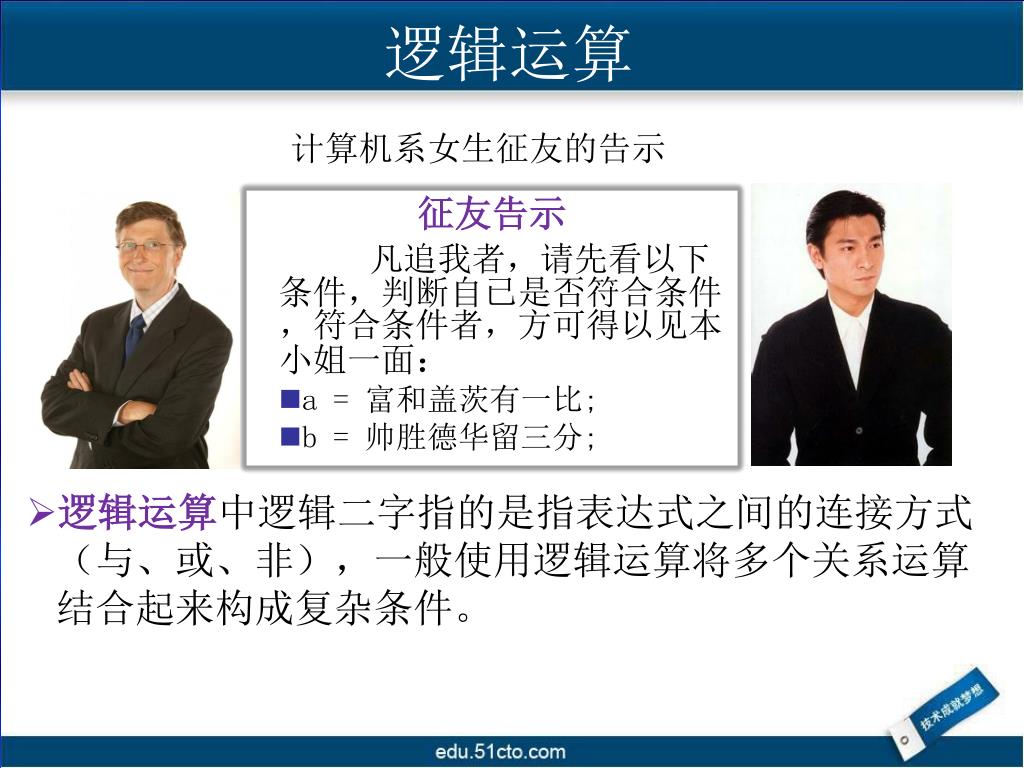 逻辑运算

计算机系女生征友的告示

征友告示

凡追我者，请先看以下条件，判断自己是否符合条件，符合条件者，方可得以见本小姐一面：

■a = 富和盖茨有一比;

■b = 帅胜德华留三分;

➢逻辑运算中逻辑二字指的是指表达式之间的连接方式（与、或、非），一般使用逻辑运算将多个关系运算结合起来构成复杂条件。

技术成就梦想

edu.51cto.com